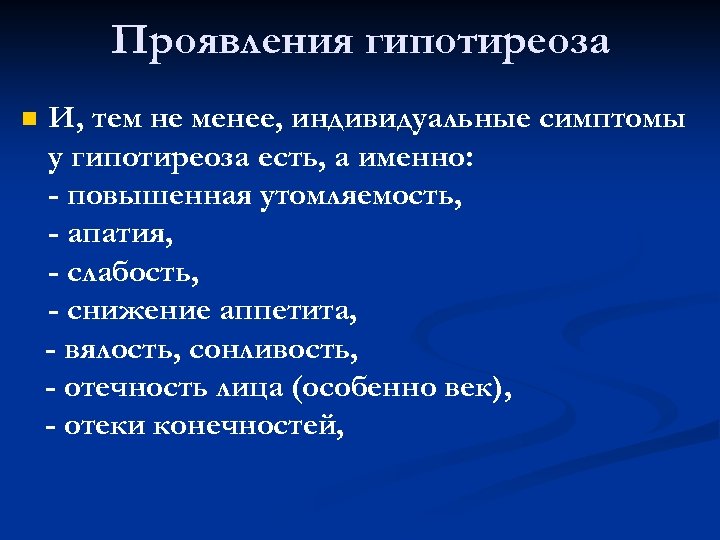 Проявления гипотиреоза

И, тем не менее, индивидуальные симптомы у гипотиреоза есть, а именно:
- повышенная утомляемость,
- апатия,
- слабость,
- снижение аппетита,
- вялость, сонливость,
- отечность лица (особенно век),
- отеки конечностей,